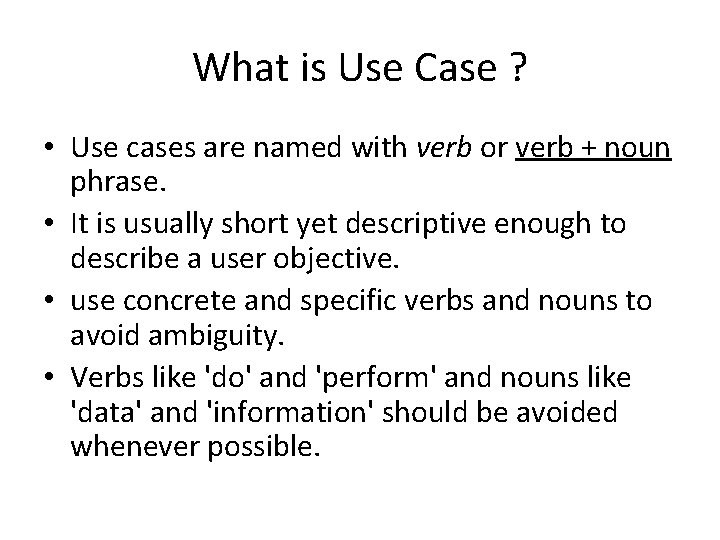 What is Use Case ?

• Use cases are named with verb or verb + noun phrase.
• It is usually short yet descriptive enough to describe a user objective.
• use concrete and specific verbs and nouns to avoid ambiguity.
• Verbs like 'do' and 'perform' and nouns like 'data' and 'information' should be avoided whenever possible.